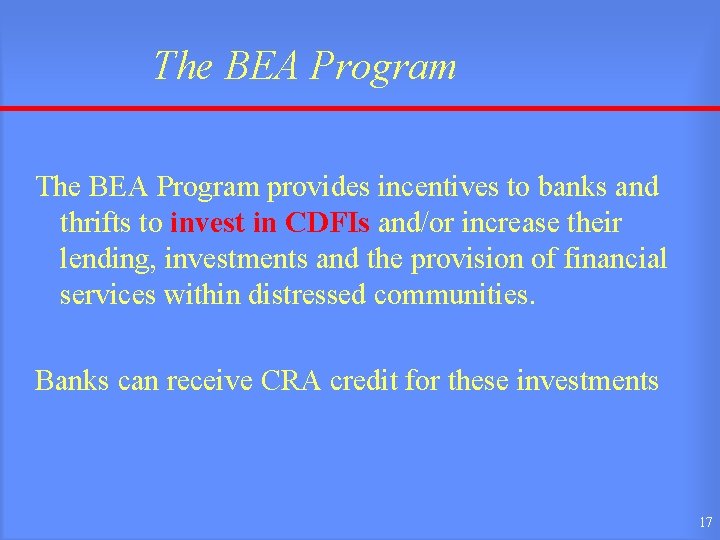 The BEA Program

The BEA Program provides incentives to banks and thrifts to invest in CDFIs and/or increase their lending, investments and the provision of financial services within distressed communities.

Banks can receive CRA credit for these investments

17